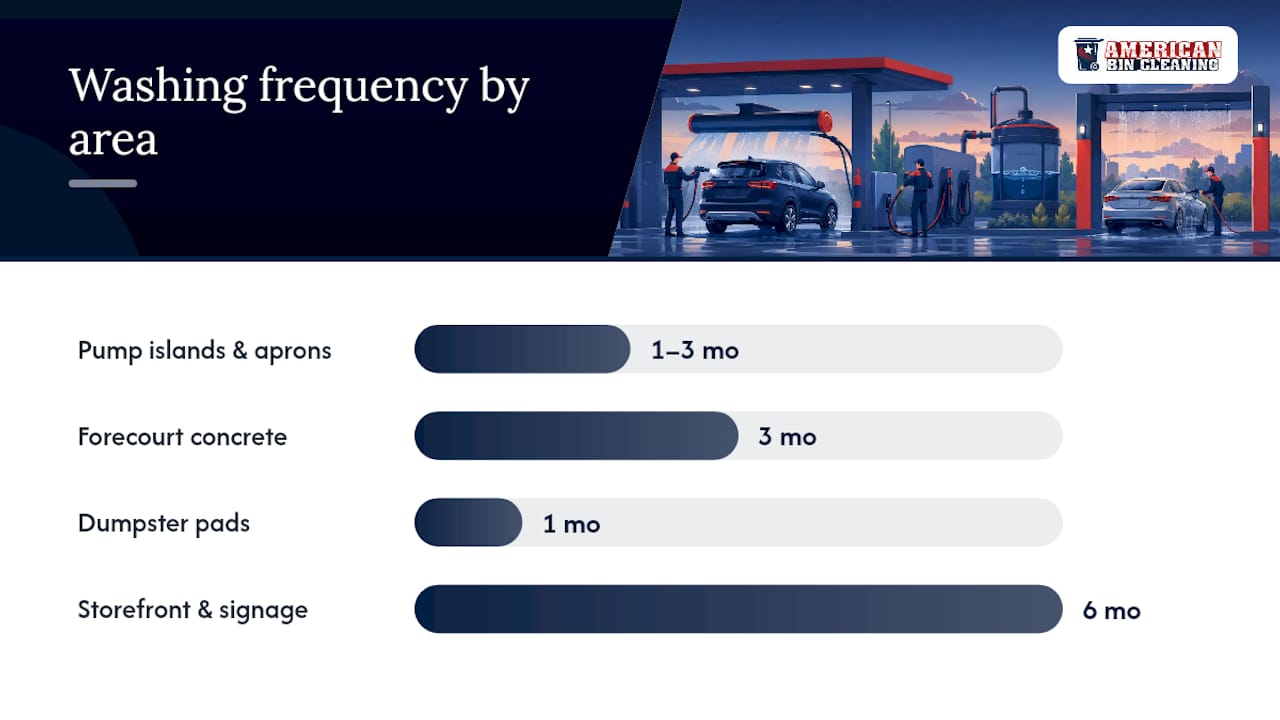 Washing frequency by area

AMERICAN BIN CLEANING

Pump islands & aprons 1–3 mo

Forecourt concrete 3 mo

Dumpster pads 1 mo

Storefront & signage 6 mo